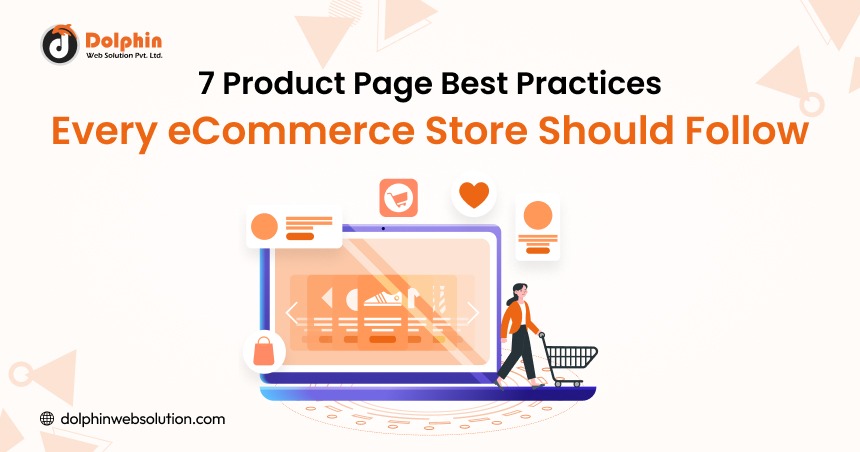 Dolphin
Web Solution Pvt. Ltd.

7 Product Page Best Practices
Every eCommerce Store Should Follow

dolphinwebsolution.com